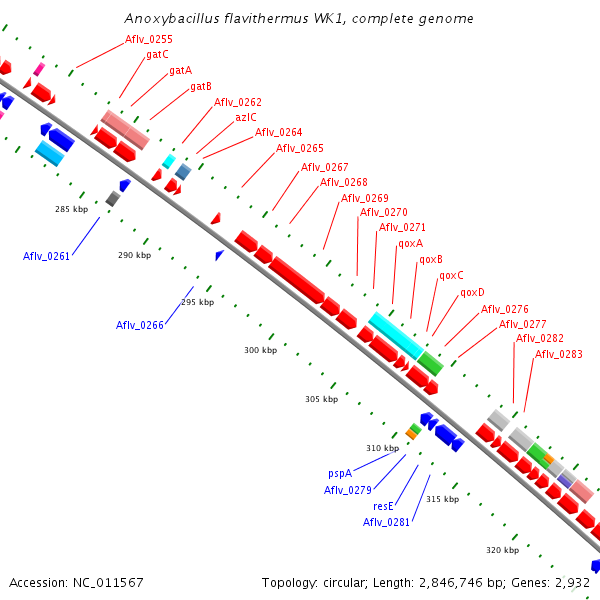 Anoxybacillus flavithermus WK1, complete genome

Aflv_0255
gatC
gatA
gatB
Aflv_0262
azlC
Aflv_0264
Aflv_0265
Aflv_0267
Aflv_0268
Aflv_0269
Aflv_0270
Aflv_0271
qoxA
qoxB
qoxC
qoxD
Aflv_0276
Aflv_0277
Aflv_0282
Aflv_0283

285 kbp
Aflv_0261
290 kbp
295 kbp
Aflv_0266
300 kbp
305 kbp
310 kbp
pspA
Aflv_0279
resE
Aflv_0281
315 kbp
320 kbp

Accession: NC_011567
Topology: circular; Length: 2,846,746 bp; Genes: 2,932